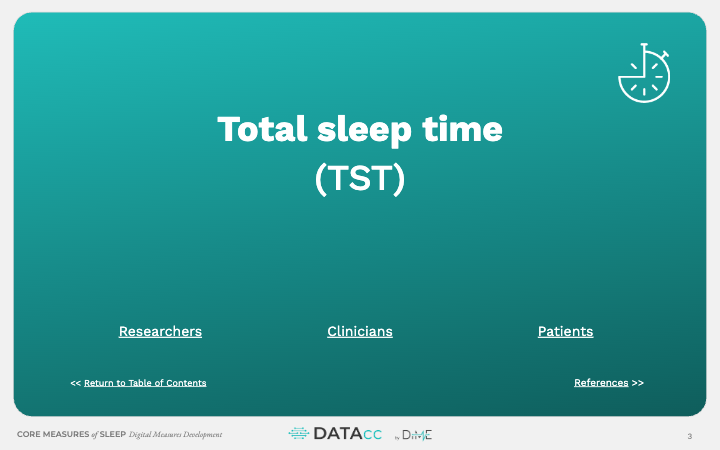 Total sleep time
(TST)

Researchers

Clinicians

Patients

<< Return to Table of Contents

References >>

CORE MEASURES of SLEEP Digital Measures Development

DATAcc by DiME

3